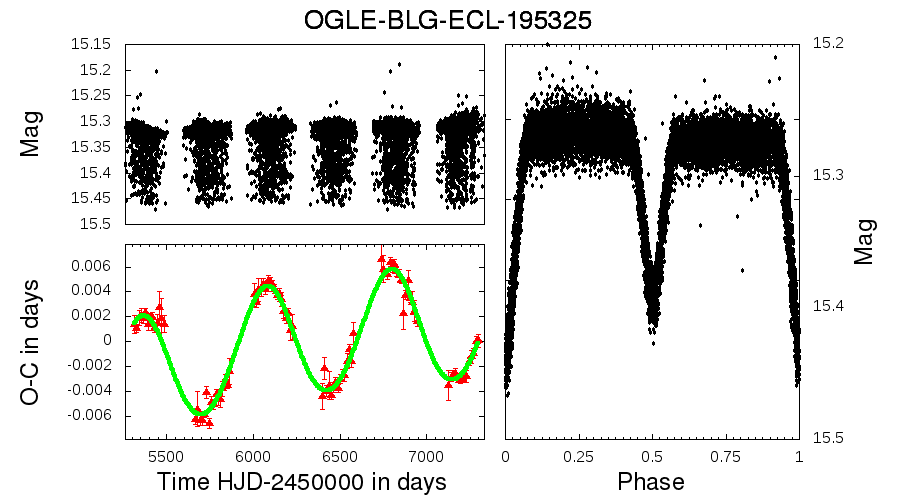 OGLE-BLG-ECL-195325

Mag
15.15
15.2
15.25
15.3
15.35
15.4
15.45
15.5

O-C in days
0.006
0.004
0.002
0
-0.002
-0.004
-0.006

5500
6000
6500
7000
Time HJD-2450000 in days

15.2
15.3
15.4
15.5
Mag

0
0.25
0.5
0.75
1
Phase